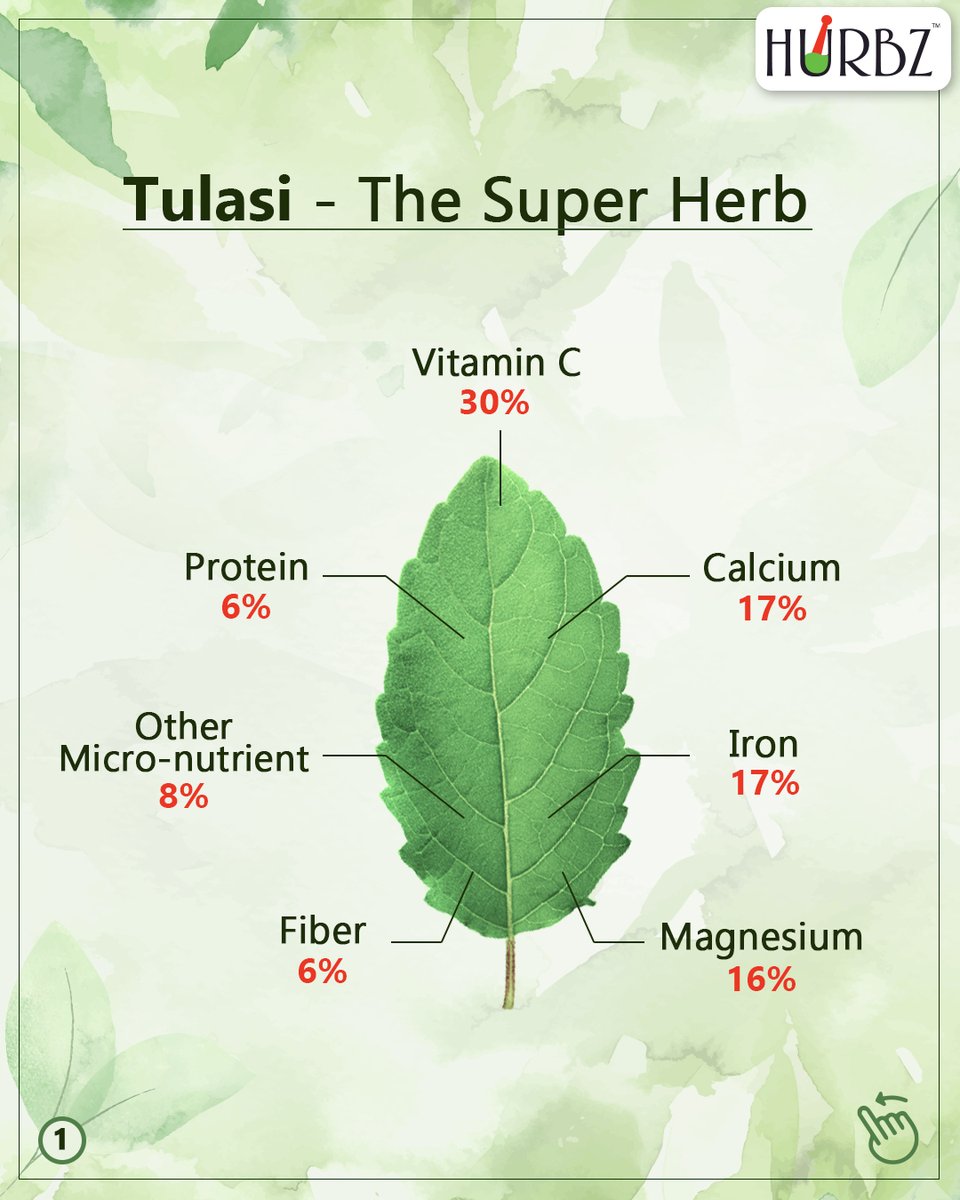 HURBZ™

Tulasi - The Super Herb

Vitamin C
30%

Protein
6%

Calcium
17%

Other
Micro-nutrient
8%

Iron
17%

Fiber
6%

Magnesium
16%

1